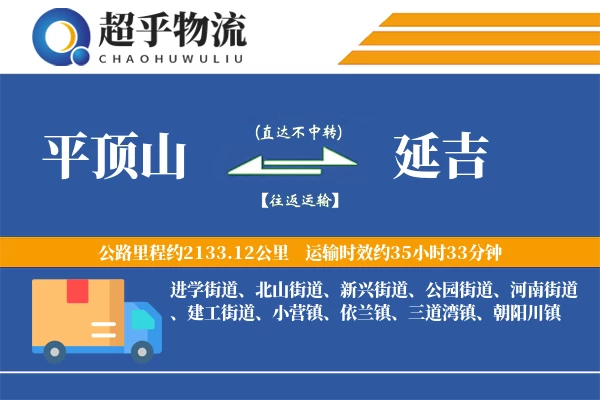 超乎物流
CHAOHUWULIU

平顶山

(直达不中转)

【往返运输】

延吉

公路里程约2133.12公里 运输时效约35小时33分钟

进学街道、北山街道、新兴街道、公园街道、河南街道、建工街道、小营镇、依兰镇、三道湾镇、朝阳川镇